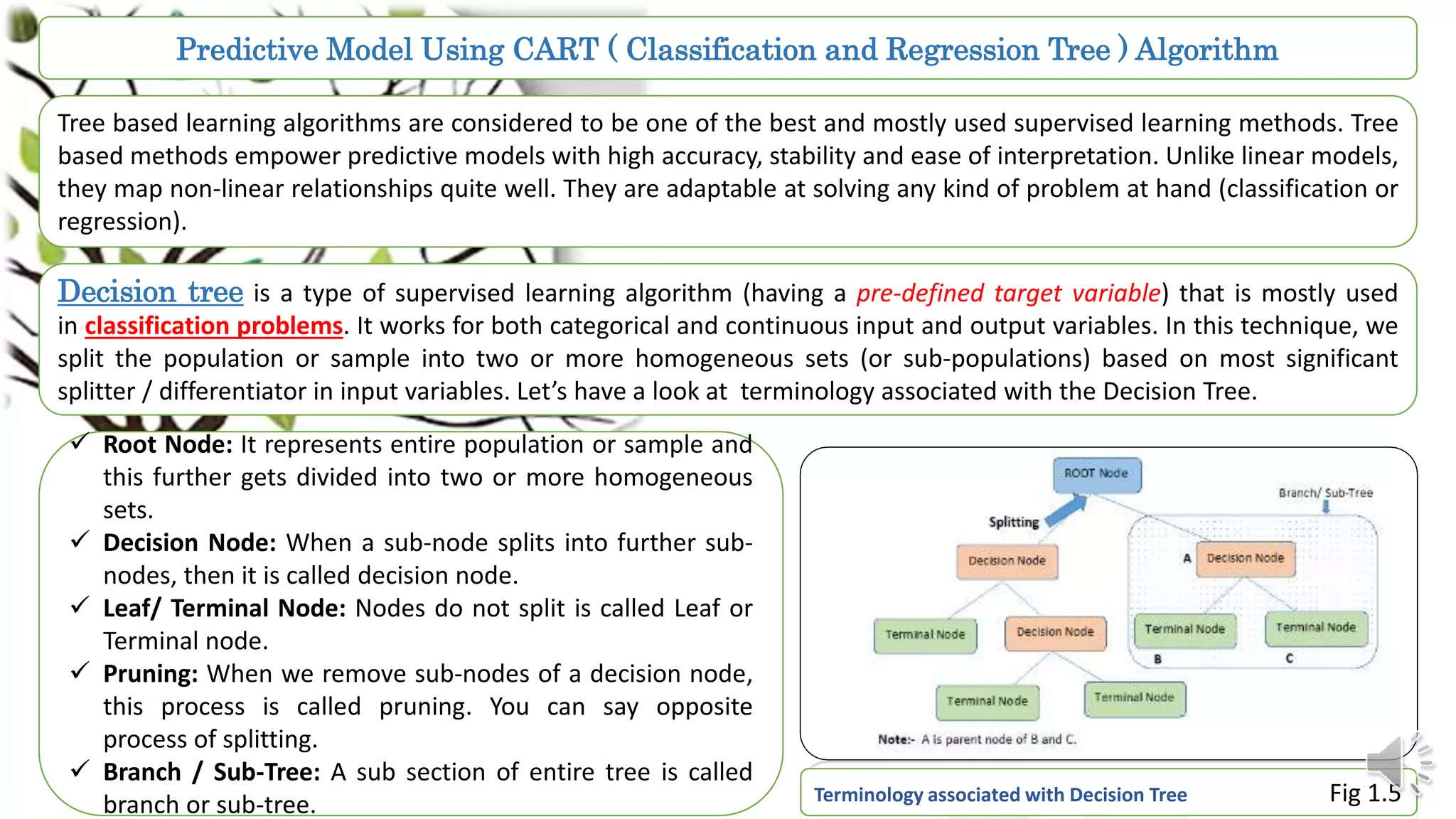 Predictive Model Using CART ( Classification and Regression Tree ) Algorithm

Tree based learning algorithms are considered to be one of the best and mostly used supervised learning methods. Tree based methods empower predictive models with high accuracy, stability and ease of interpretation. Unlike linear models, they map non-linear relationships quite well. They are adaptable at solving any kind of problem at hand (classification or regression).

Decision tree is a type of supervised learning algorithm (having a pre-defined target variable) that is mostly used in classification problems. It works for both categorical and continuous input and output variables. In this technique, we split the population or sample into two or more homogeneous sets (or sub-populations) based on most significant splitter / differentiator in input variables. Let's have a look at terminology associated with the Decision Tree.

✓ Root Node: It represents entire population or sample and this further gets divided into two or more homogeneous sets.
✓ Decision Node: When a sub-node splits into further sub-nodes, then it is called decision node.
✓ Leaf/ Terminal Node: Nodes do not split is called Leaf or Terminal node.
✓ Pruning: When we remove sub-nodes of a decision node, this process is called pruning. You can say opposite process of splitting.
✓ Branch / Sub-Tree: A sub section of entire tree is called branch or sub-tree.

ROOT Node
Branch/ Sub-Tree
Splitting
Decision Node
A
Decision Node
Terminal Node
Decision Node
Terminal Node
Terminal Node
B
C
Terminal Node
Terminal Node
Note:- A is parent node of B and C.

Terminology associated with Decision Tree
Fig 1.5